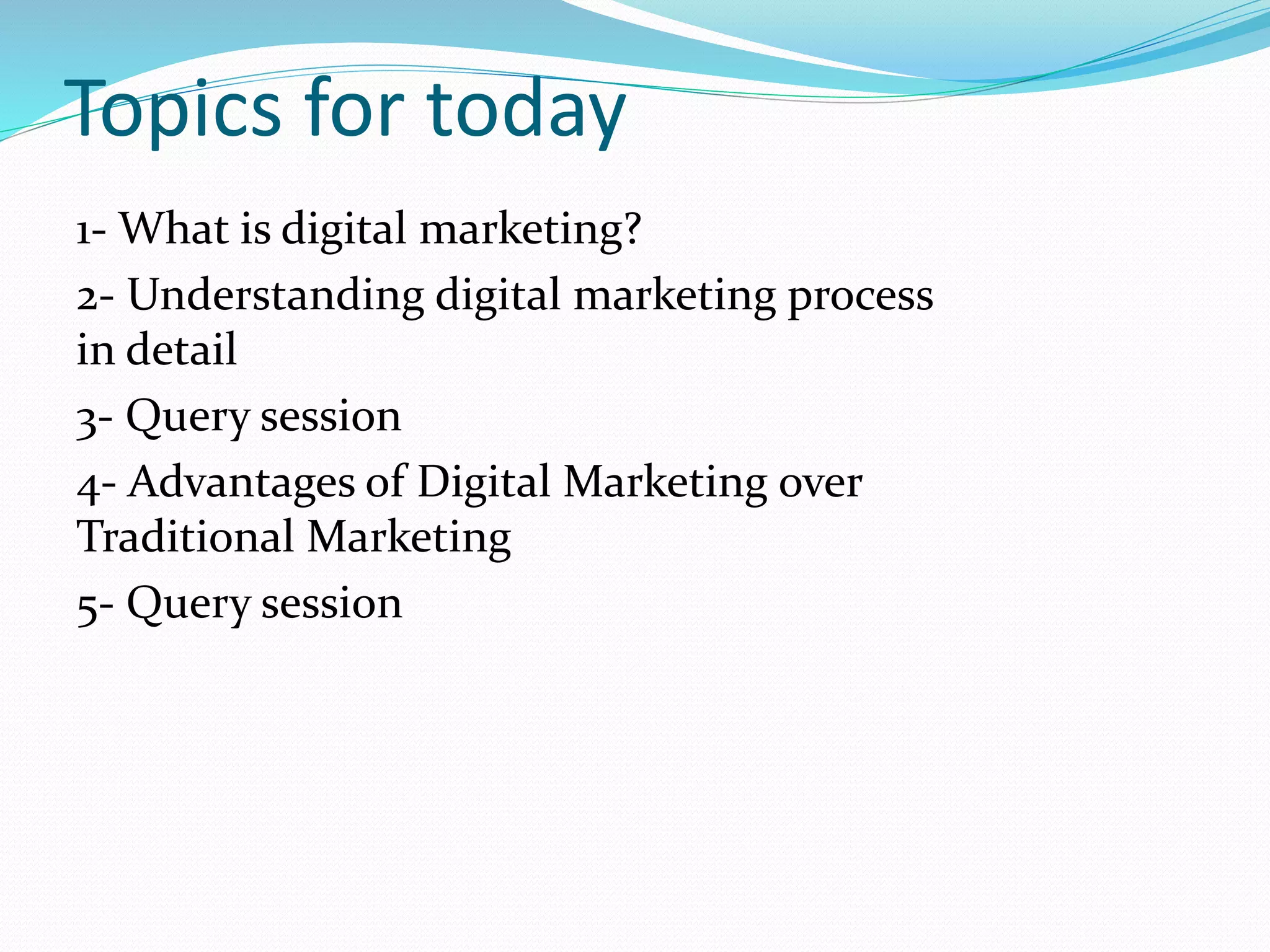 Topics for today

1- What is digital marketing?

2- Understanding digital marketing process in detail

3- Query session

4- Advantages of Digital Marketing over Traditional Marketing

5- Query session